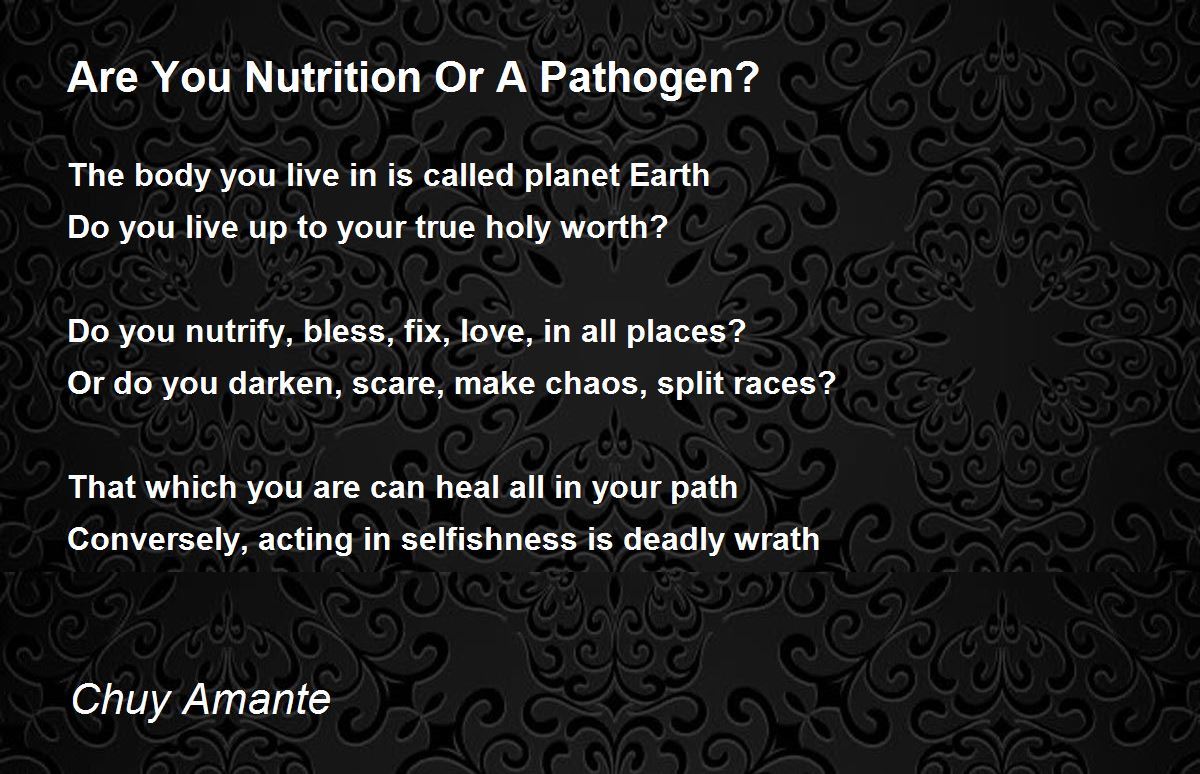 Are You Nutrition Or A Pathogen?

The body you live in is called planet Earth
Do you live up to your true holy worth?

Do you nutrify, bless, fix, love, in all places?
Or do you darken, scare, make chaos, split races?

That which you are can heal all in your path
Conversely, acting in selfishness is deadly wrath

Chuy Amante